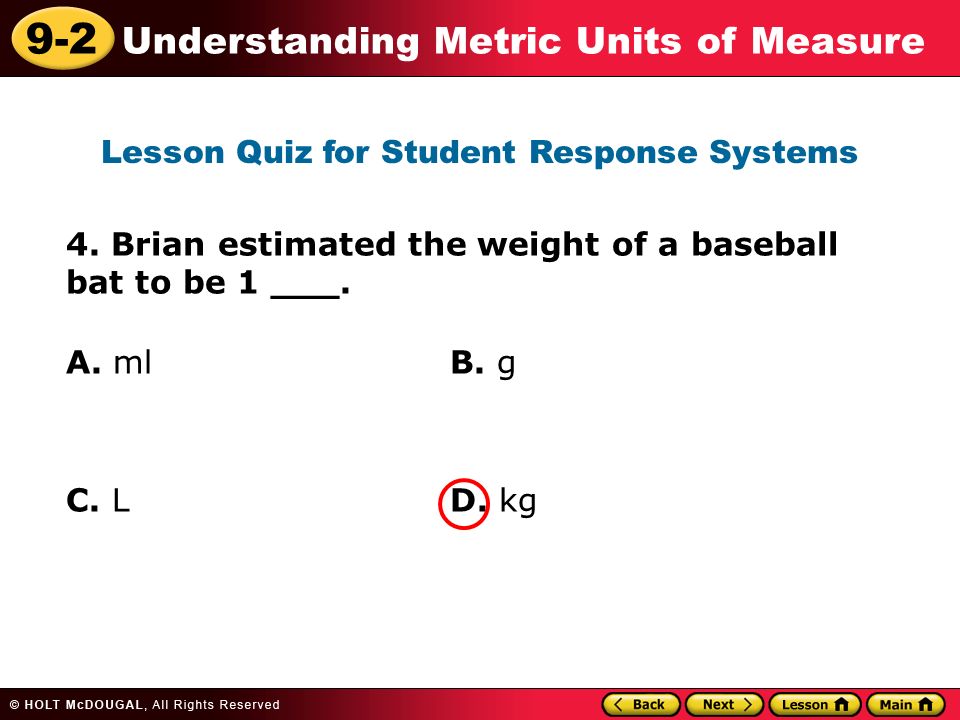 9-2 Understanding Metric Units of Measure

Lesson Quiz for Student Response Systems

4. Brian estimated the weight of a baseball bat to be 1 ___.

A. ml

B. g

C. L

D. kg

© HOLT McDOUGAL, All Rights Reserved

Back Next Lesson Main